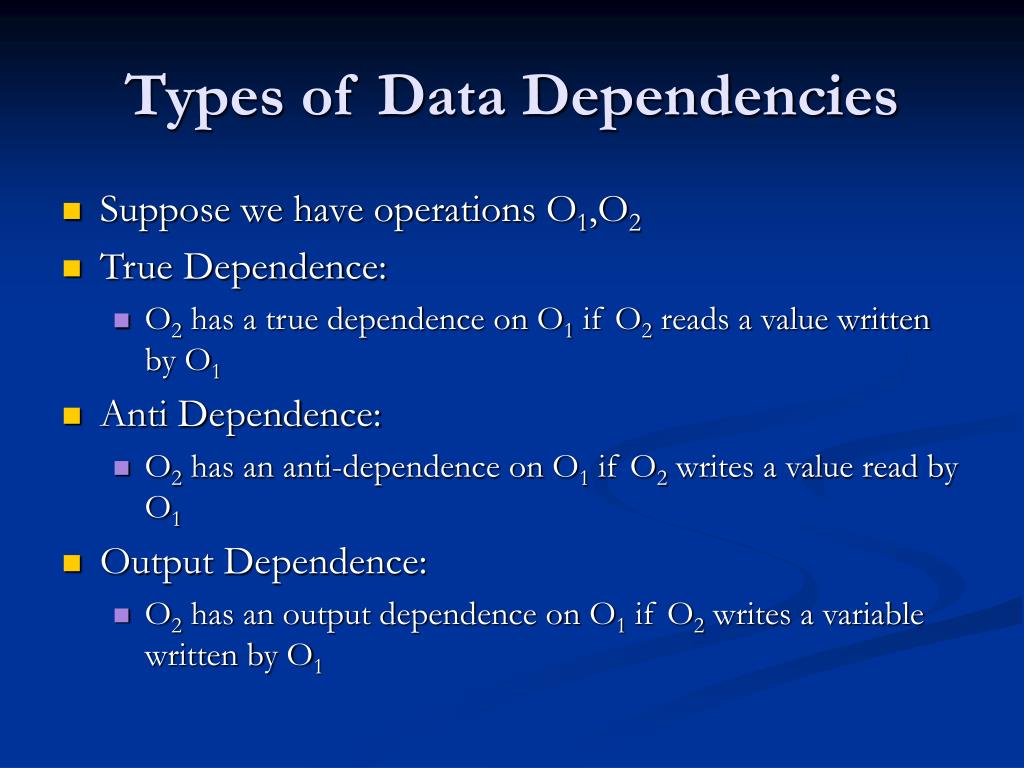 Types of Data Dependencies

- Suppose we have operations $O_1$,$O_2$
- True Dependence:
  - $O_2$ has a true dependence on $O_1$ if $O_2$ reads a value written by $O_1$
- Anti Dependence:
  - $O_2$ has an anti-dependence on $O_1$ if $O_2$ writes a value read by $O_1$
- Output Dependence:
  - $O_2$ has an output dependence on $O_1$ if $O_2$ writes a variable written by $O_1$